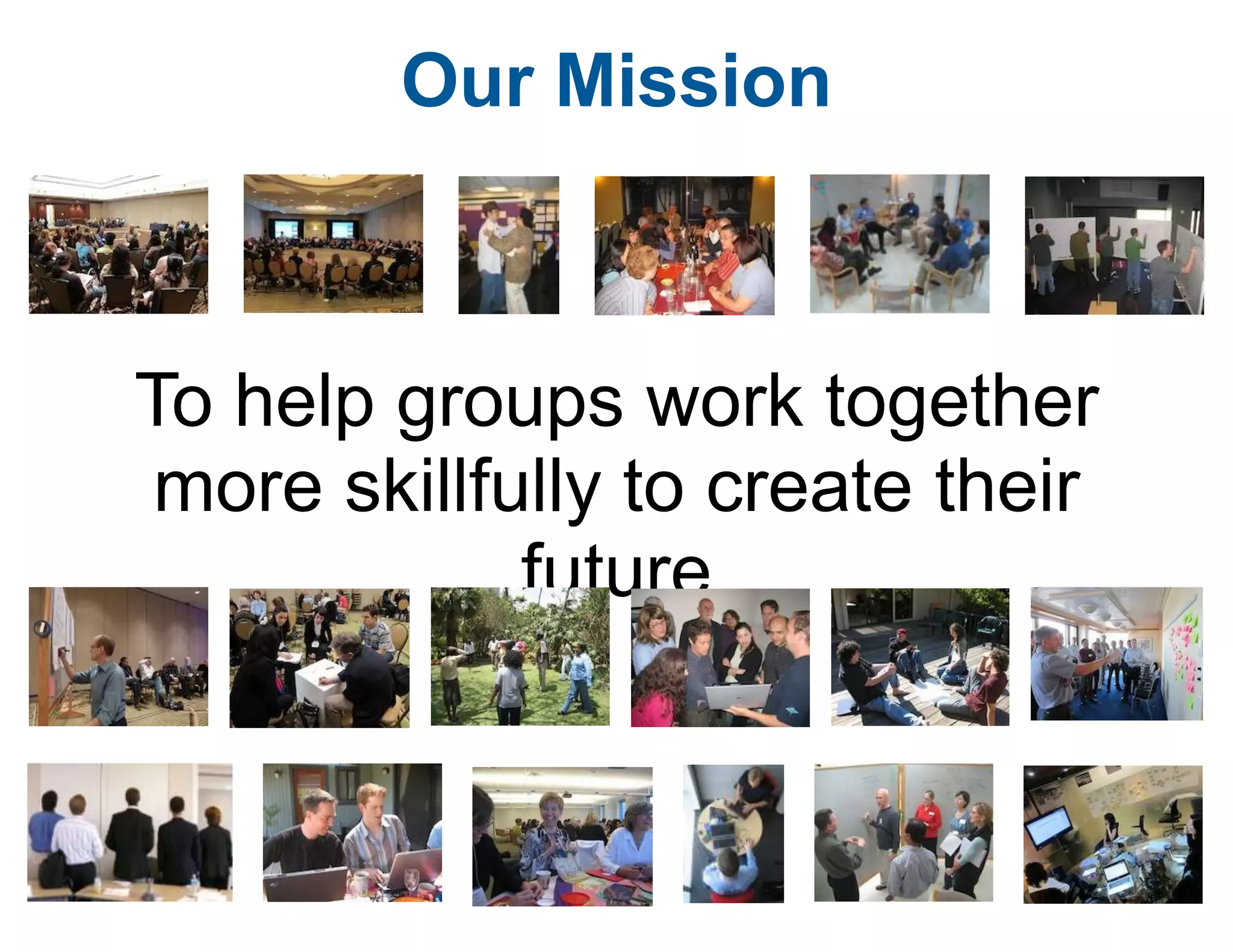 Our Mission

To help groups work together more skillfully to create their future